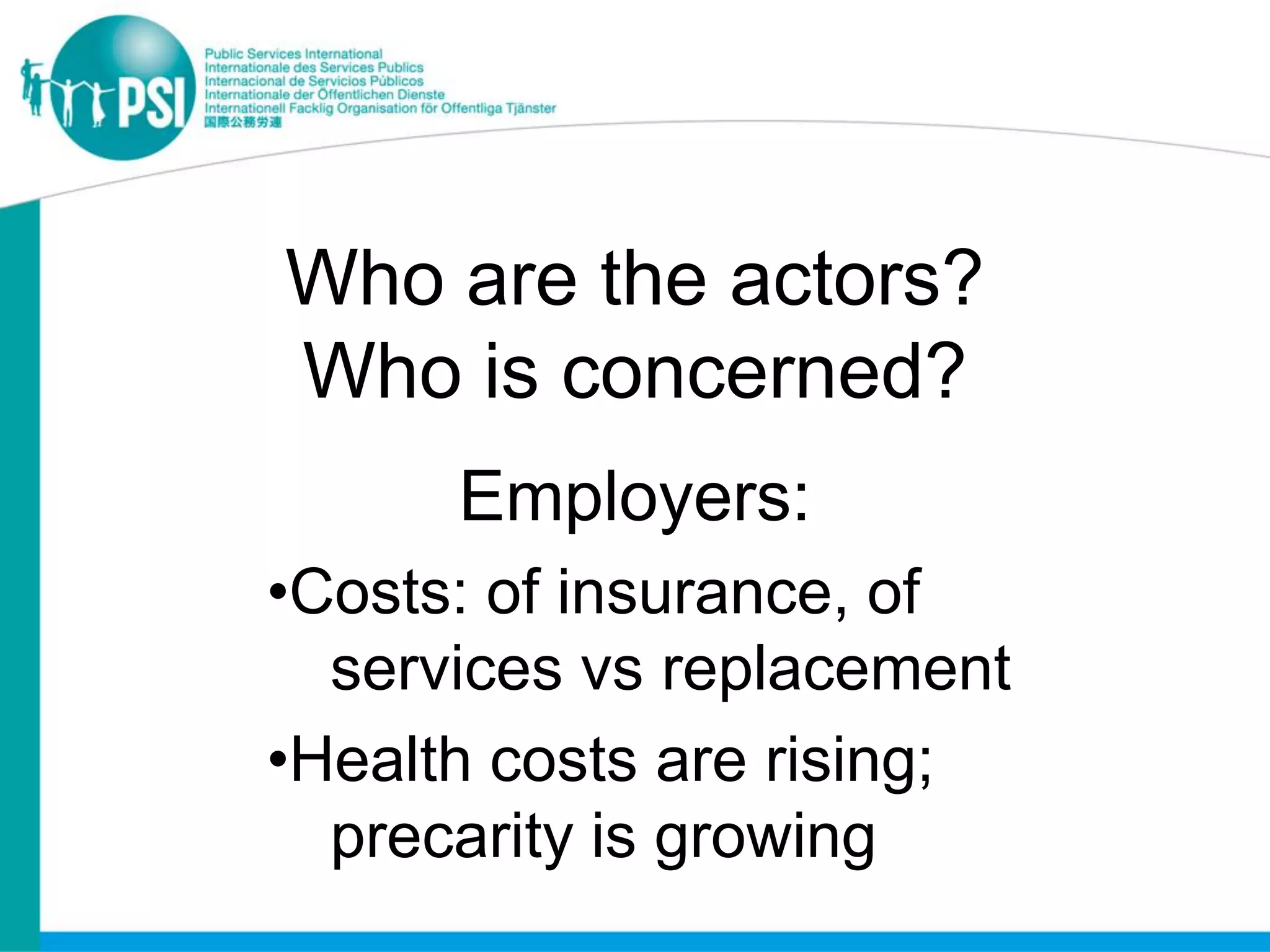 PSI

Public Services International
Internationale des Services Publics
Internacional de Servicios Públicos
Internationale der Öffentlichen Dienste
Internationell Facklig Organisation för Offentliga Tjänster
国際公務労連

Who are the actors? Who is concerned?

Employers:

•Costs: of insurance, of services vs replacement

•Health costs are rising; precarity is growing